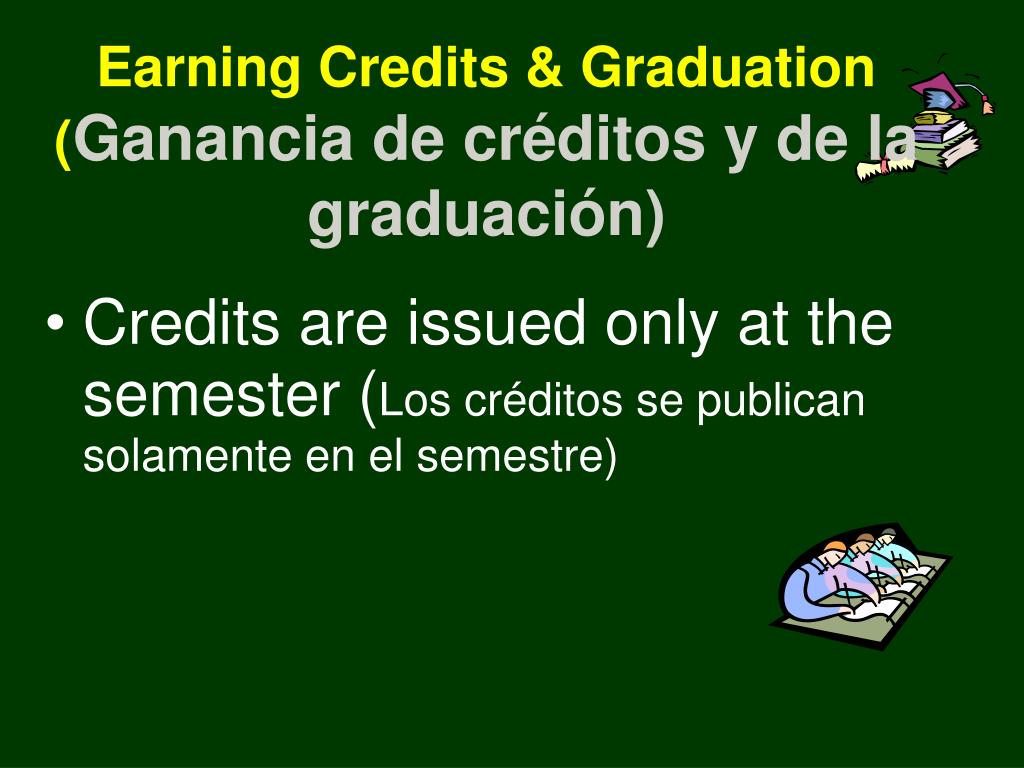 Earning Credits & Graduation (Ganancia de créditos y de la graduación)

• Credits are issued only at the semester (Los créditos se publican solamente en el semestre)